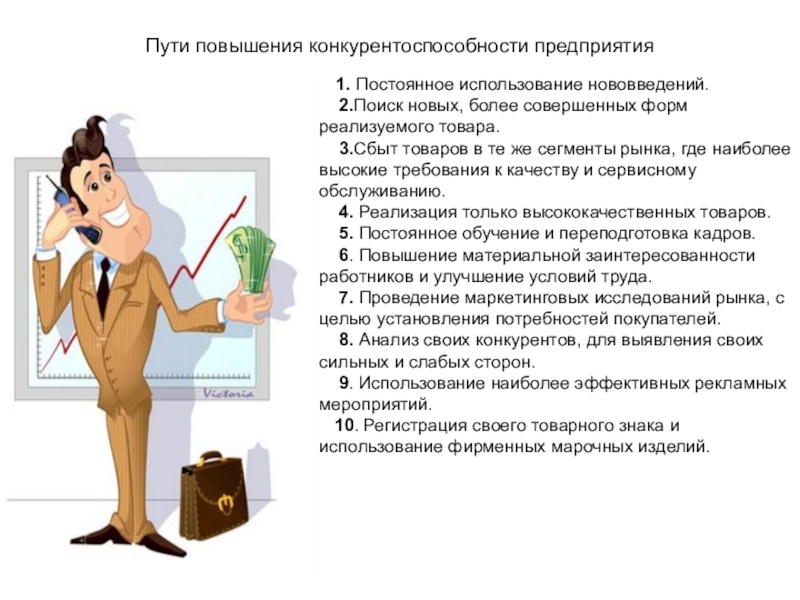 Пути повышения конкурентоспособности предприятия

1. Постоянное использование нововведений.

2.Поиск новых, более совершенных форм реализуемого товара.

3.Сбыт товаров в те же сегменты рынка, где наиболее высокие требования к качеству и сервисному обслуживанию.

4. Реализация только высококачественных товаров.

5. Постоянное обучение и переподготовка кадров.

6. Повышение материальной заинтересованности работников и улучшение условий труда.

7. Проведение маркетинговых исследований рынка, с целью установления потребностей покупателей.

8. Анализ своих конкурентов, для выявления своих сильных и слабых сторон.

9. Использование наиболее эффективных рекламных мероприятий.

10. Регистрация своего товарного знака и использование фирменных марочных изделий.

Victoria